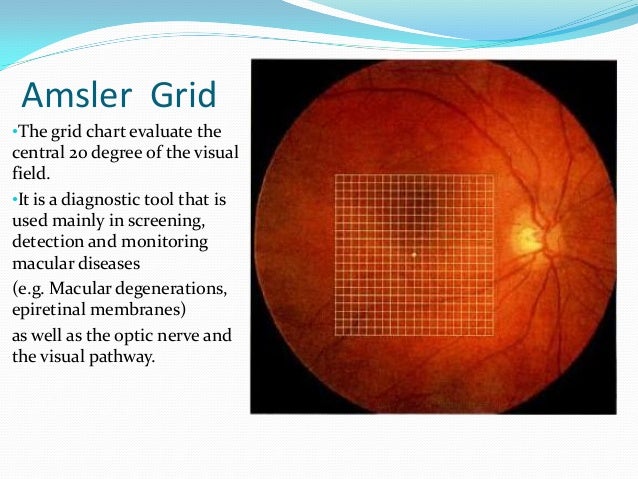 Amsler Grid

•The grid chart evaluate the central 20 degree of the visual field.

•It is a diagnostic tool that is used mainly in screening, detection and monitoring macular diseases

(e.g. Macular degenerations, epiretinal membranes)

as well as the optic nerve and the visual pathway.